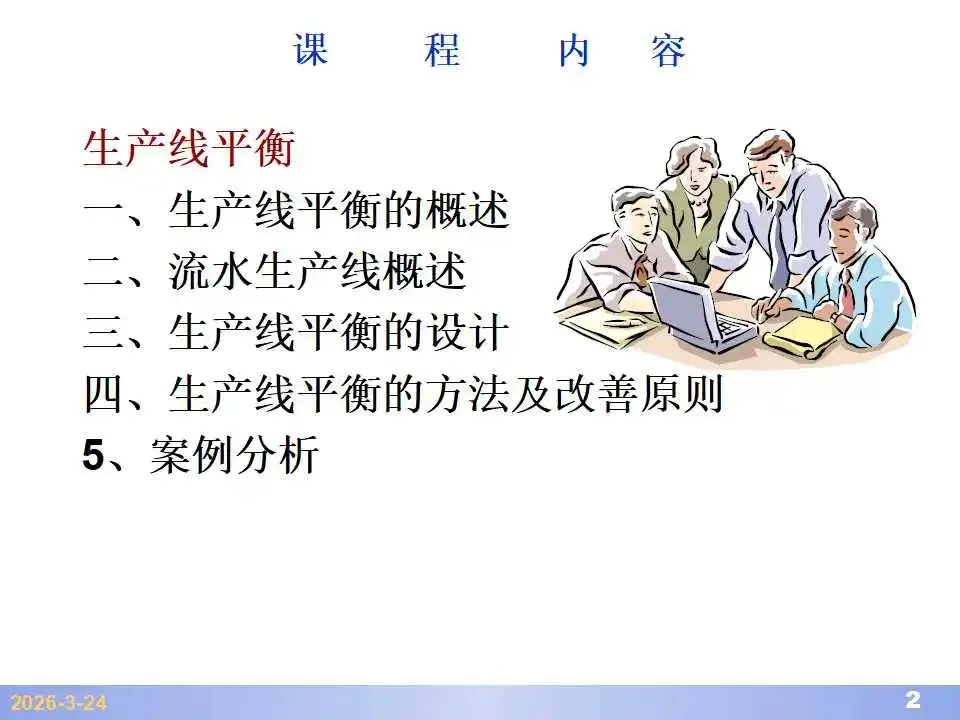 课 程 内 容

生产线平衡
一、生产线平衡的概述
二、流水生产线概述
三、生产线平衡的设计
四、生产线平衡的方法及改善原则
5、案例分析

2026-3-24

2